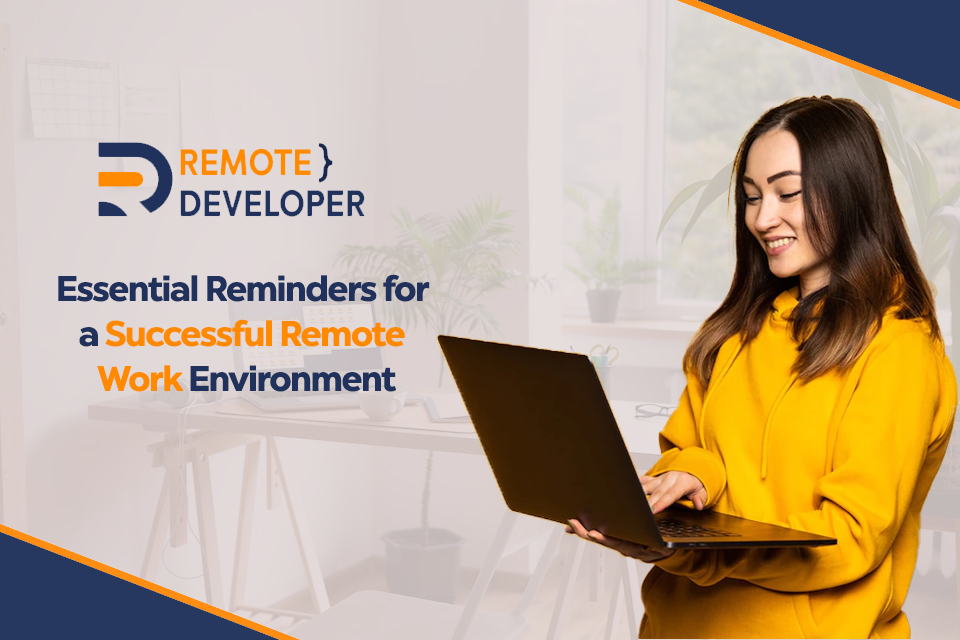 REMOTE }
DEVELOPER

Essential Reminders for a Successful Remote Work Environment